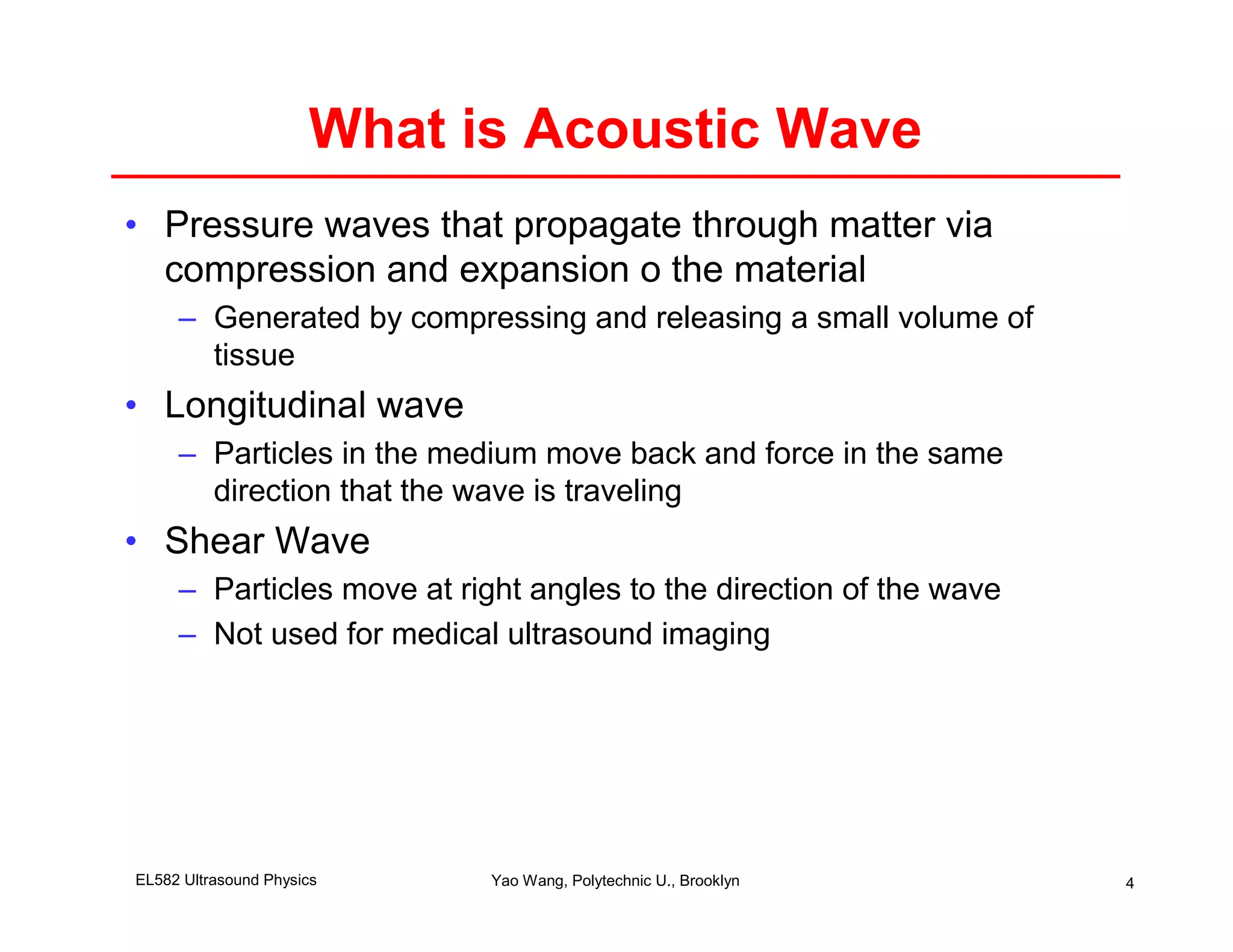 What is Acoustic Wave

• Pressure waves that propagate through matter via compression and expansion o the material
  – Generated by compressing and releasing a small volume of tissue
• Longitudinal wave
  – Particles in the medium move back and force in the same direction that the wave is traveling
• Shear Wave
  – Particles move at right angles to the direction of the wave
  – Not used for medical ultrasound imaging

EL582 Ultrasound Physics

Yao Wang, Polytechnic U., Brooklyn

4